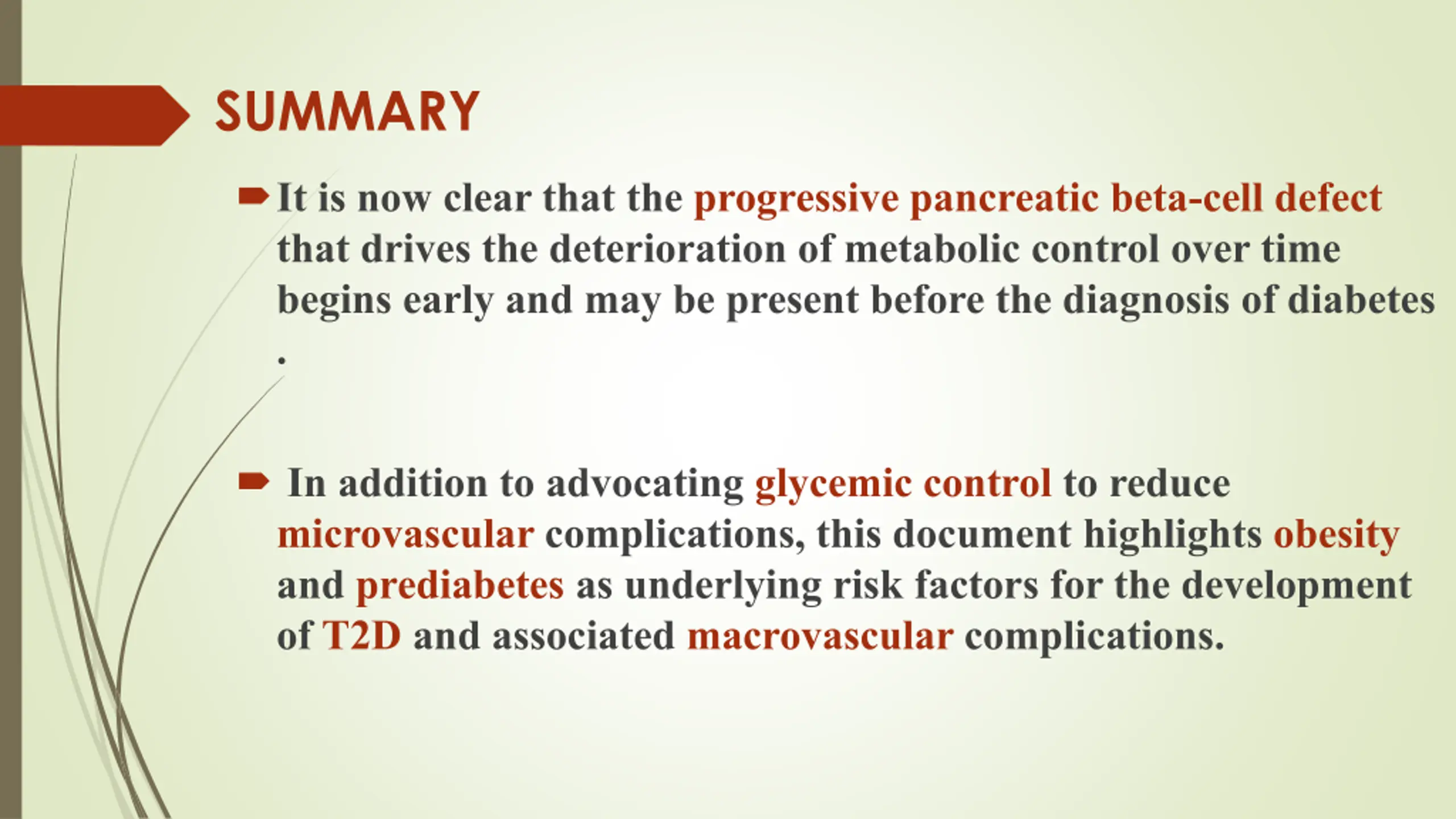 SUMMARY

It is now clear that the progressive pancreatic beta-cell defect that drives the deterioration of metabolic control over time begins early and may be present before the diagnosis of diabetes .

In addition to advocating glycemic control to reduce microvascular complications, this document highlights obesity and prediabetes as underlying risk factors for the development of T2D and associated macrovascular complications.